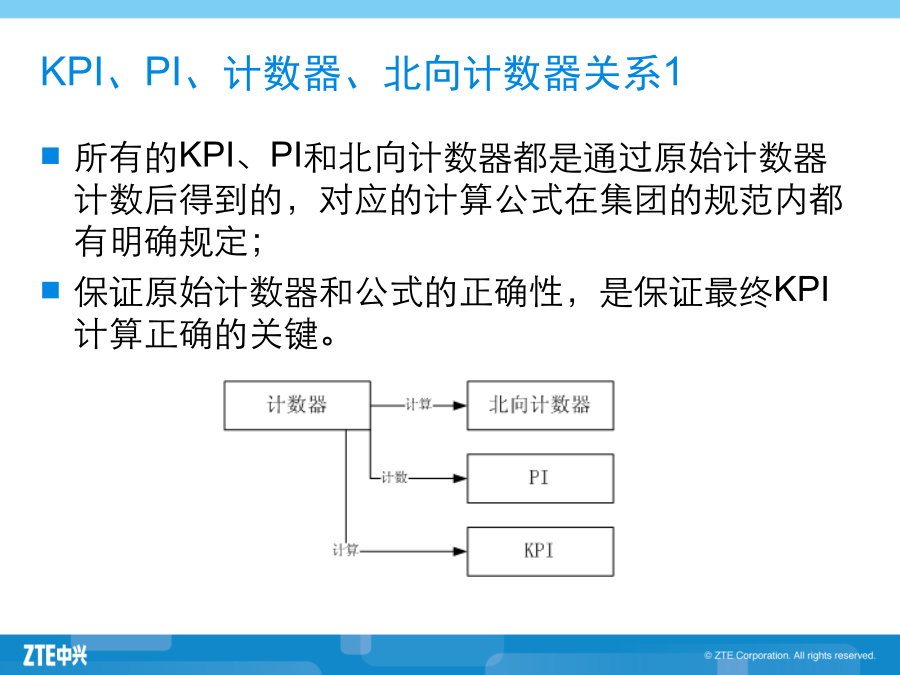 KPI、PI、计数器、北向计数器关系1

■ 所有的KPI、PI和北向计数器都是通过原始计数器计数后得到的，对应的计算公式在集团的规范内都有明确规定；

■ 保证原始计数器和公式的正确性，是保证最终KPI计算正确的关键。

计数器

计算

北向计数器

计数

PI

计算

KPI

ZTE中兴

© ZTE Corporation. All rights reserved.